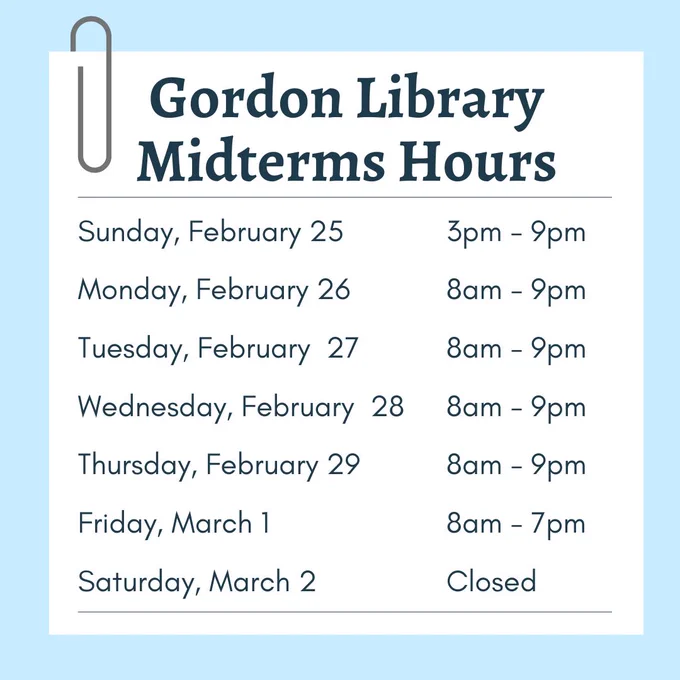 Gordon Library Midterms Hours

| | |
|---|---|
| Sunday, February 25 | 3pm - 9pm |
| Monday, February 26 | 8am - 9pm |
| Tuesday, February 27 | 8am - 9pm |
| Wednesday, February 28 | 8am - 9pm |
| Thursday, February 29 | 8am - 9pm |
| Friday, March 1 | 8am - 7pm |
| Saturday, March 2 | Closed |